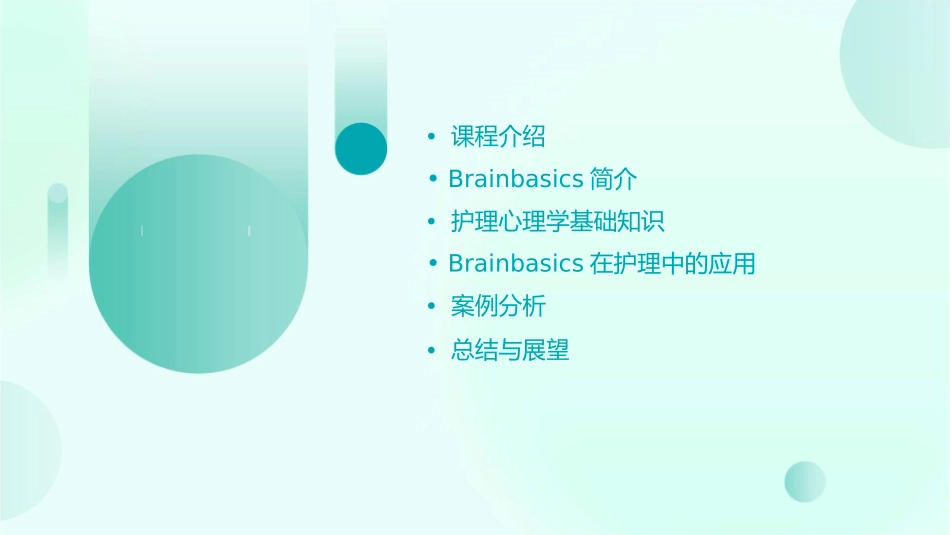 • 课程介绍
• Brainbasics 简介
• 护理心理学基础知识
• Brainbasics 在护理中的应用
• 案例分析
• 总结与展望